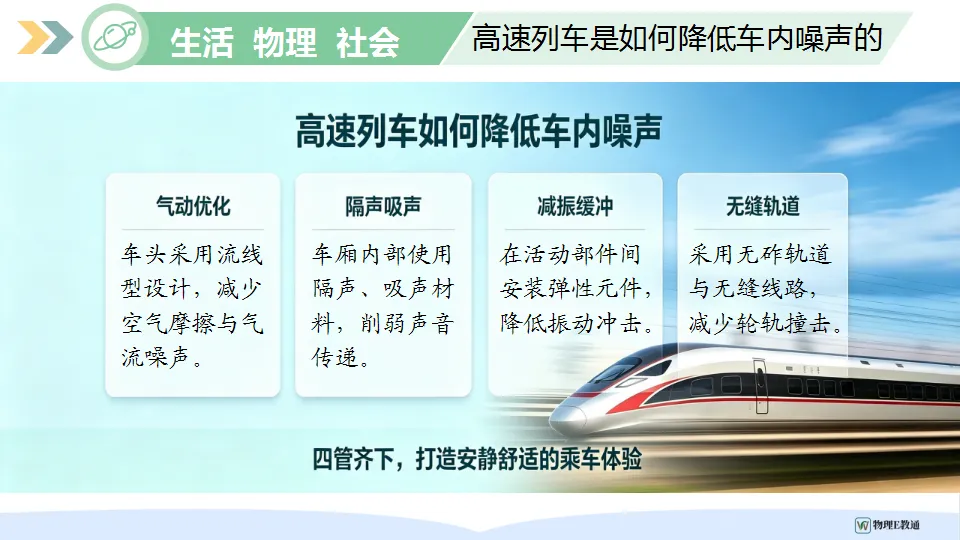 生活 物理 社会

高速列车是如何降低车内噪声的

高速列车如何降低车内噪声

气动优化

车头采用流线型设计，减少空气摩擦与气流噪声。

隔声吸声

车厢内部使用隔声、吸声材料，削弱声音传递。

减振缓冲

在活动部件间安装弹性元件，降低振动冲击。

无缝轨道

采用无砟轨道与无缝线路，减少轮轨撞击。

四管齐下，打造安静舒适的乘车体验

物理E教通